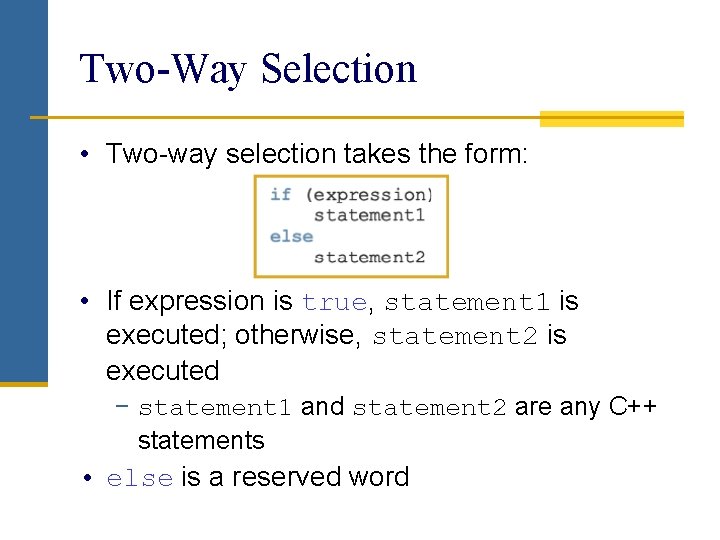 Two-Way Selection

• Two-way selection takes the form:

if (expression)
    statement1
else
    statement2

• If expression is true, statement1 is executed; otherwise, statement2 is executed

– statement1 and statement2 are any C++ statements

• else is a reserved word